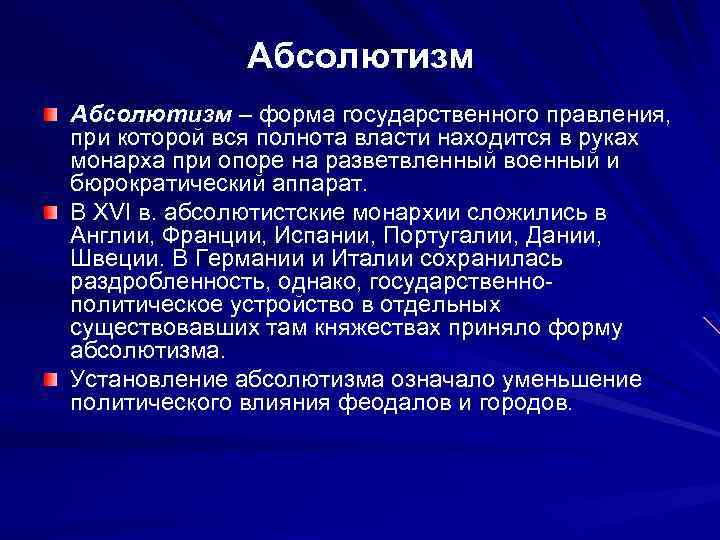 Абсолютизм

Абсолютизм – форма государственного правления, при которой вся полнота власти находится в руках монарха при опоре на разветвленный военный и бюрократический аппарат.

В XVI в. абсолютистские монархии сложились в Англии, Франции, Испании, Португалии, Дании, Швеции. В Германии и Италии сохранилась раздробленность, однако, государственно-политическое устройство в отдельных существовавших там княжествах приняло форму абсолютизма.

Установление абсолютизма означало уменьшение политического влияния феодалов и городов.